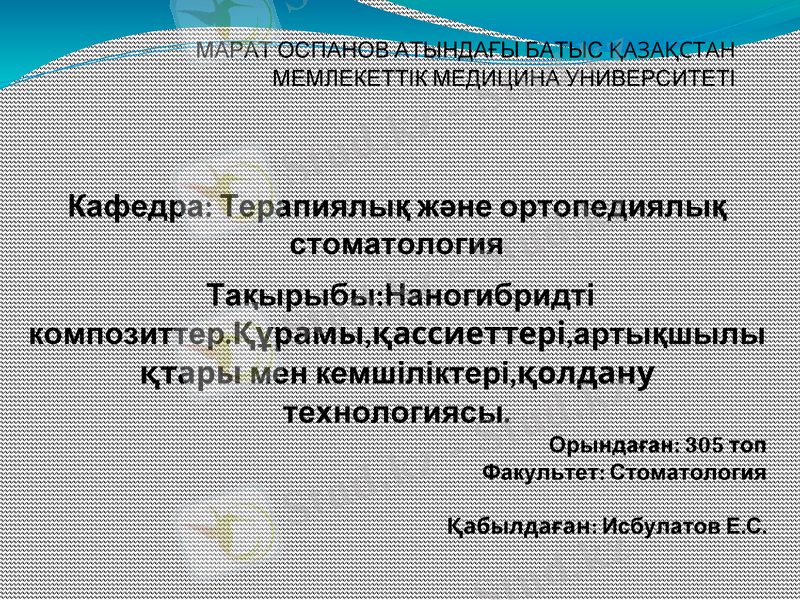 МАРАТ ОСПАНОВ АТЫНДАҒЫ БАТЫС ҚАЗАҚСТАН МЕМЛЕКЕТТІК МЕДИЦИНА УНИВЕРСИТЕТІ

Кафедра: Терапиялық және ортопедиялық стоматология

Тақырыбы:Наногибридті композиттер.Құрамы,қассиеттері,артықшылықтары мен кемшіліктері,қолдану технологиясы.

Орындаған: 305 топ
Факультет: Стоматология

Қабылдаған: Исбулатов Е.С.